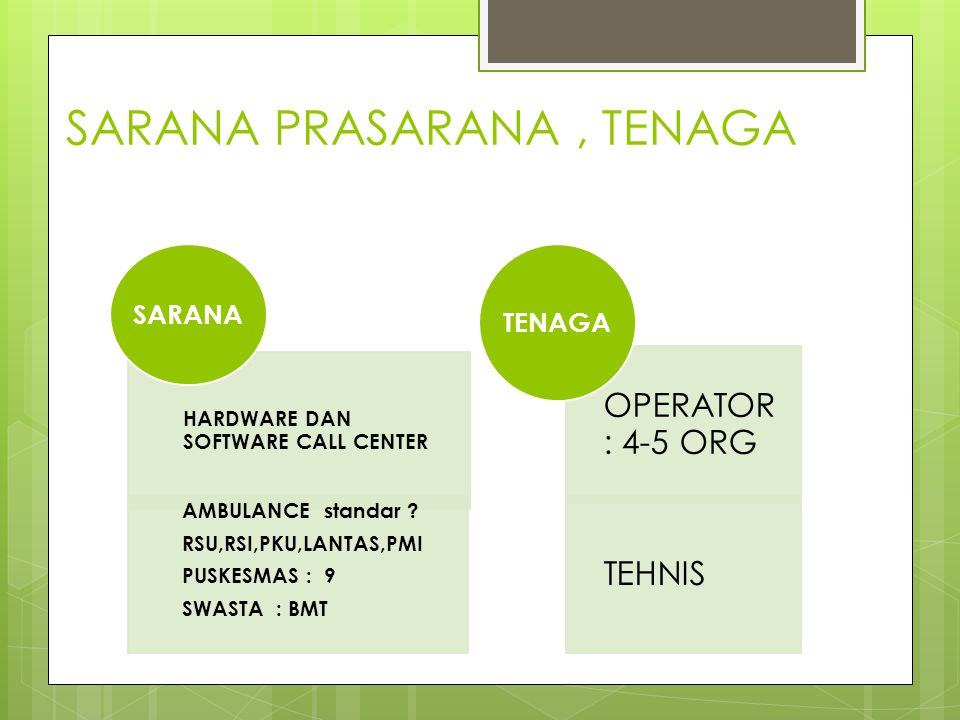 SARANA PRASARANA , TENAGA

SARANA

HARDWARE DAN SOFTWARE CALL CENTER

AMBULANCE standar ?
RSU,RSI,PKU,LANTAS,PMI
PUSKESMAS : 9
SWASTA : BMT

TENAGA

OPERATOR : 4-5 ORG

TEHNIS